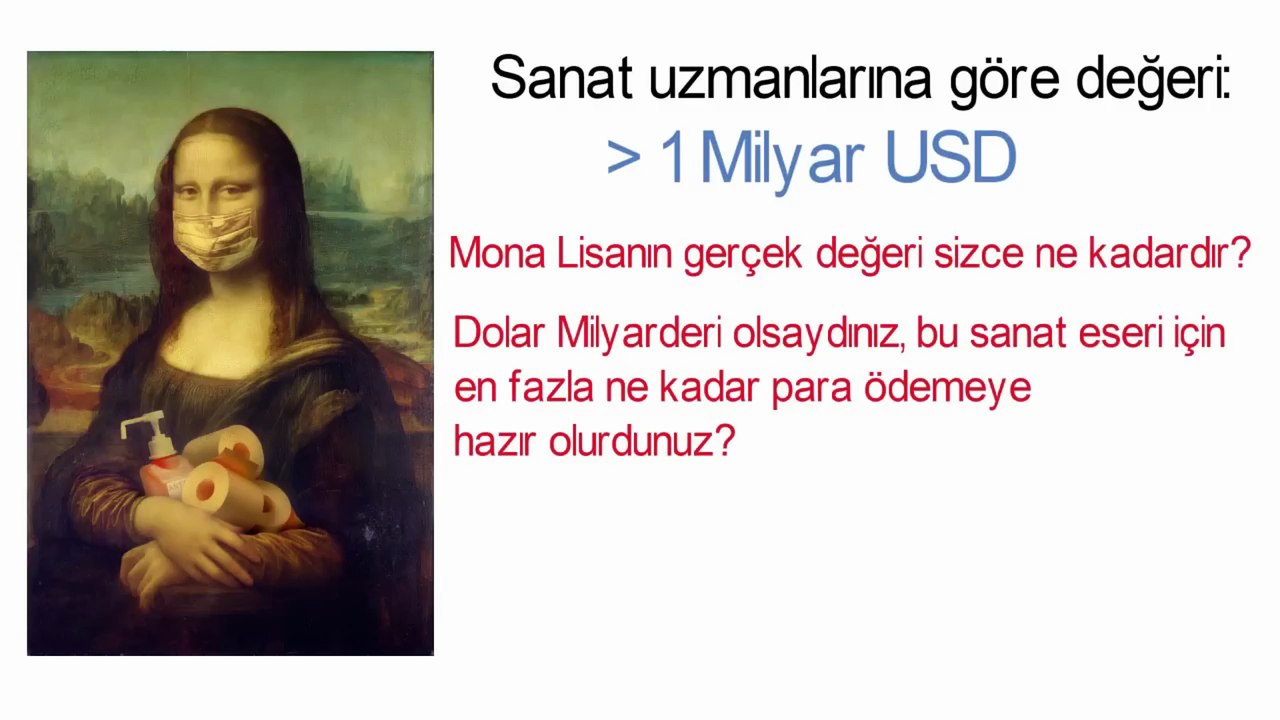 Sanat uzmanlarına göre değeri:
> 1 Milyar USD

Mona Lisanın gerçek değeri sizce ne kadardır?

Dolar Milyarderi olsaydınız, bu sanat eseri için en fazla ne kadar para ödemeye hazır olurdunuz?